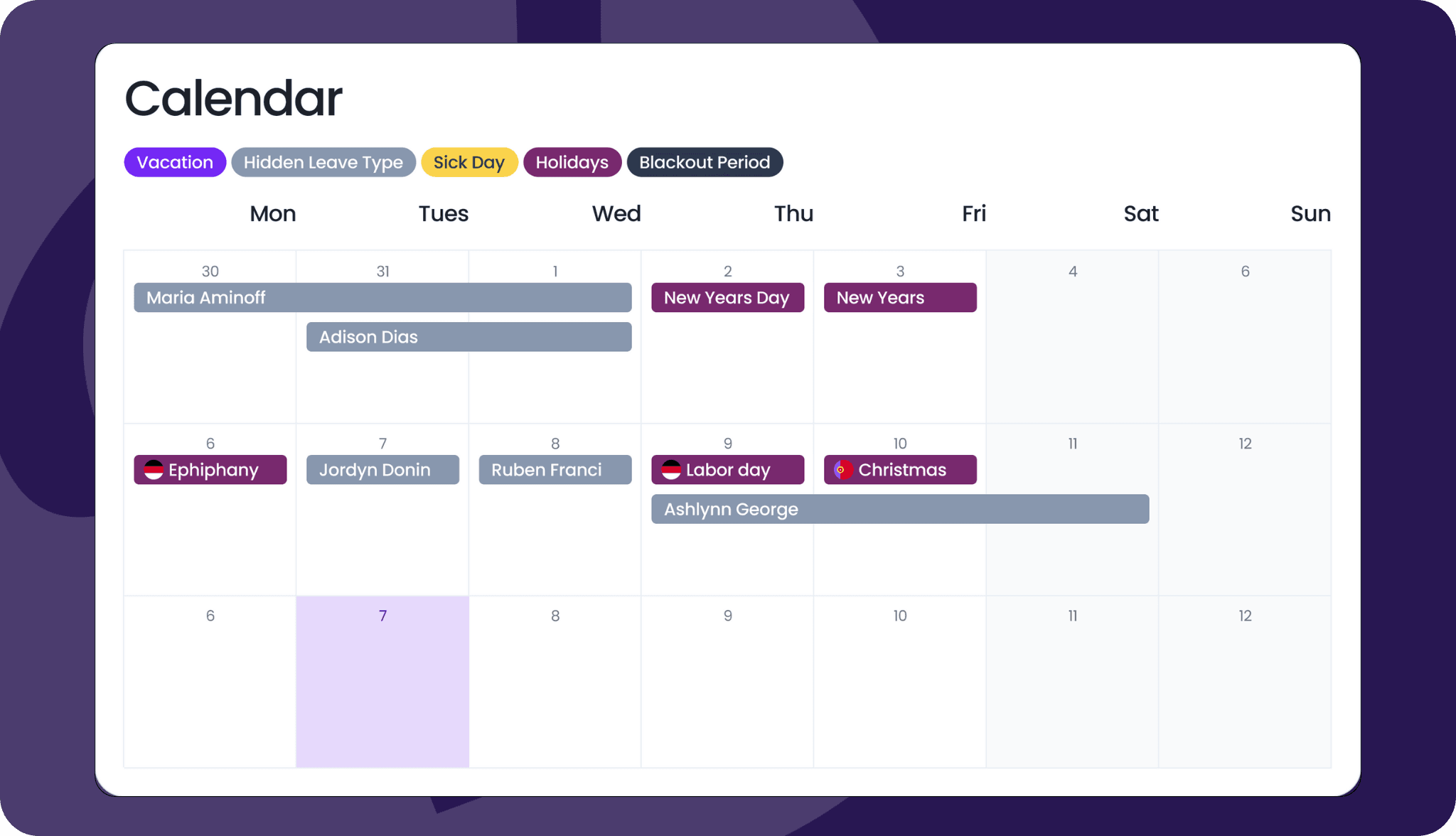 Calendar

Vacation Hidden Leave Type Sick Day Holidays Blackout Period

| Mon | Tues | Wed | Thu | Fri | Sat | Sun |
|---|---|---|---|---|---|---|
| 30 Maria Aminoff | 31 Adison Dias | 1 | 2 New Years Day | 3 New Years | 4 | 6 |
| 6 Ephiphany | 7 Jordyn Donin | 8 Ruben Franci | 9 Labor day Ashlynn George | 10 Christmas | 11 | 12 |
| 6 | 7 | 8 | 9 | 10 | 11 | 12 |